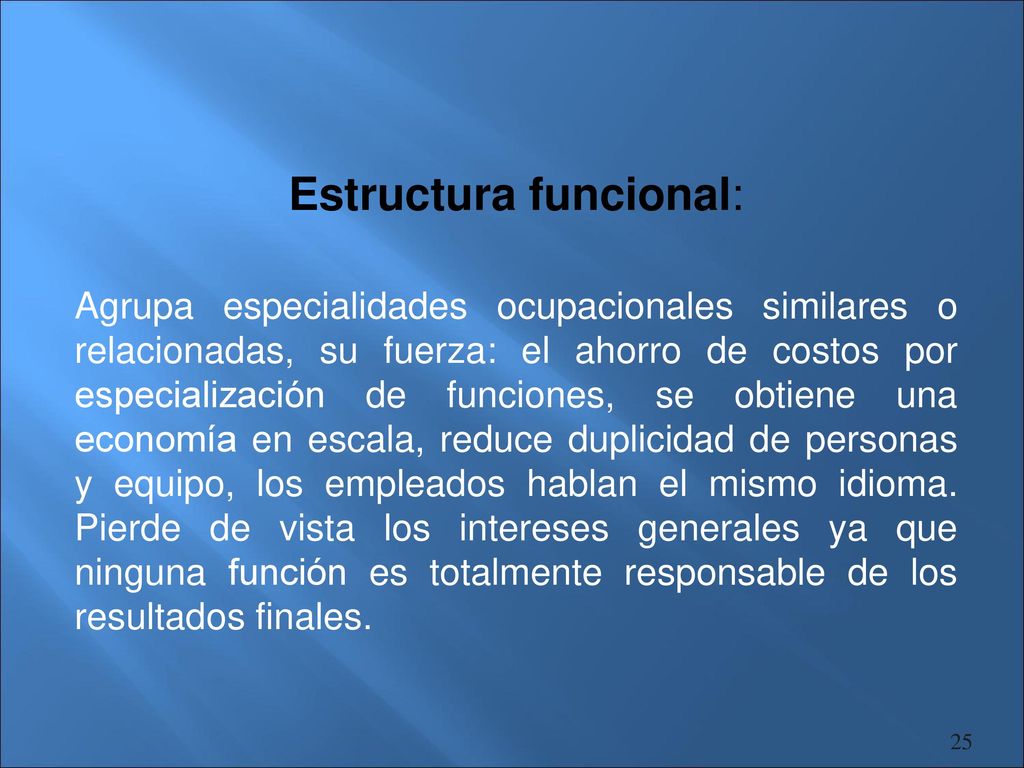 Estructura funcional:

Agrupa especialidades ocupacionales similares o relacionadas, su fuerza: el ahorro de costos por especialización de funciones, se obtiene una economía en escala, reduce duplicidad de personas y equipo, los empleados hablan el mismo idioma. Pierde de vista los intereses generales ya que ninguna función es totalmente responsable de los resultados finales.

25